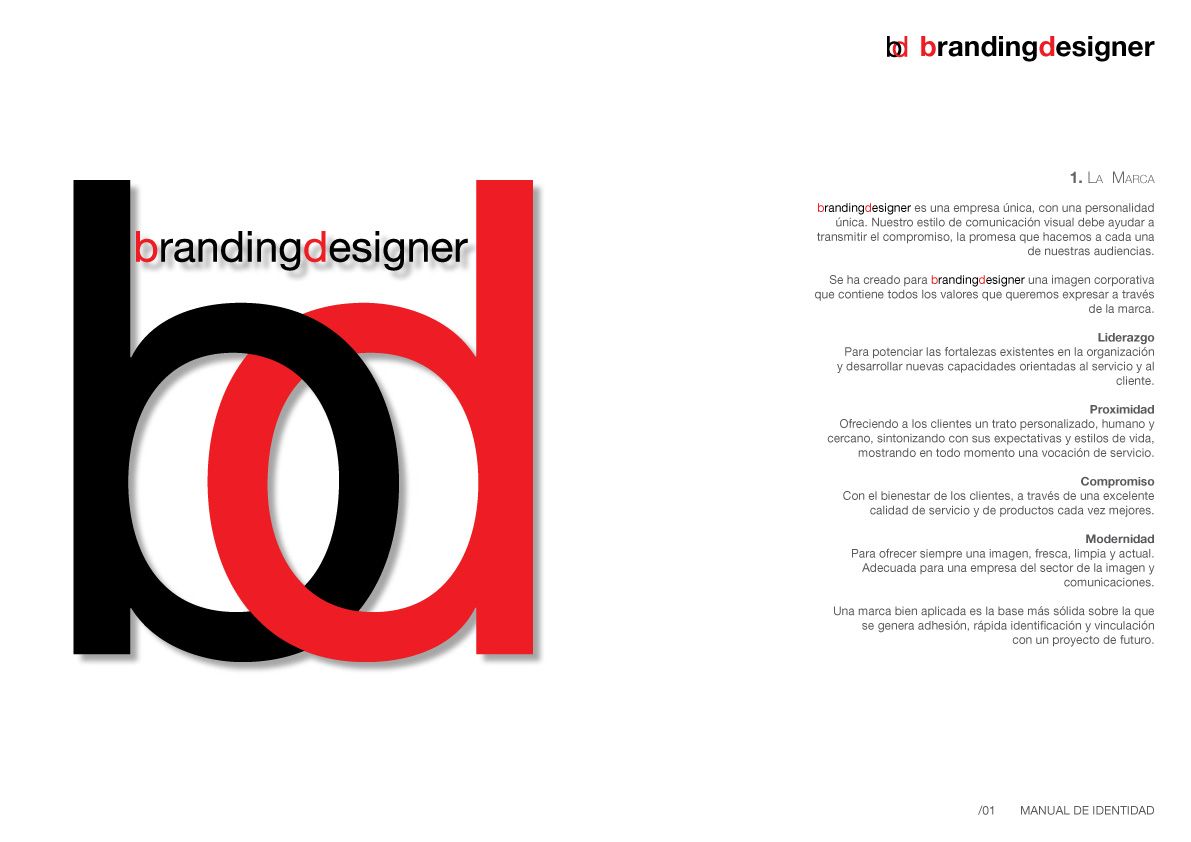 bd brandingdesigner

brandingdesigner

bd

1. La Marca

brandingdesigner es una empresa única, con una personalidad única. Nuestro estilo de comunicación visual debe ayudar a transmitir el compromiso, la promesa que hacemos a cada una de nuestras audiencias.

Se ha creado para brandingdesigner una imagen corporativa que contiene todos los valores que queremos expresar a través de la marca.

Liderazgo
Para potenciar las fortalezas existentes en la organización y desarrollar nuevas capacidades orientadas al servicio y al cliente.

Proximidad
Ofreciendo a los clientes un trato personalizado, humano y cercano, sintonizando con sus expectativas y estilos de vida, mostrando en todo momento una vocación de servicio.

Compromiso
Con el bienestar de los clientes, a través de una excelente calidad de servicio y de productos cada vez mejores.

Modernidad
Para ofrecer siempre una imagen, fresca, limpia y actual. Adecuada para una empresa del sector de la imagen y comunicaciones.

Una marca bien aplicada es la base más sólida sobre la que se genera adhesión, rápida identificación y vinculación con un proyecto de futuro.

/01 MANUAL DE IDENTIDAD